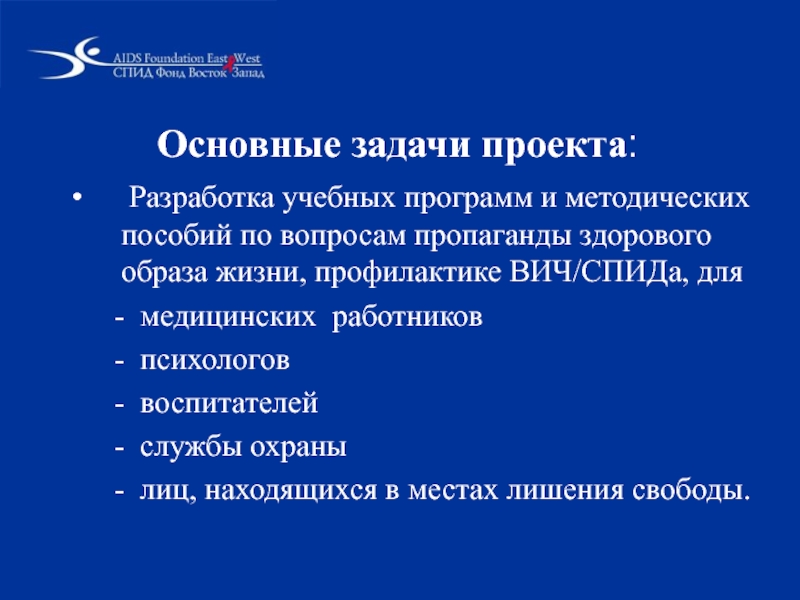 AIDS Foundation East West
СПИД Фонд Восток Запад

Основные задачи проекта:

• Разработка учебных программ и методических пособий по вопросам пропаганды здорового образа жизни, профилактике ВИЧ/СПИДа, для

- медицинских работников
- психологов
- воспитателей
- службы охраны
- лиц, находящихся в местах лишения свободы.